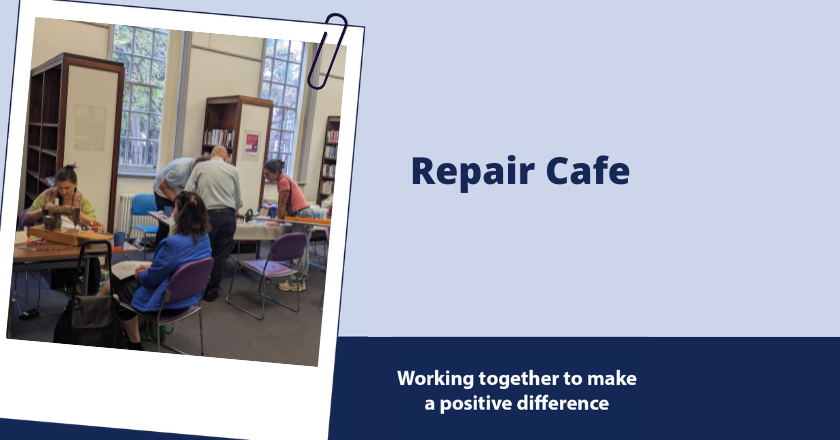 Repair Cafe

Working together to make a positive difference